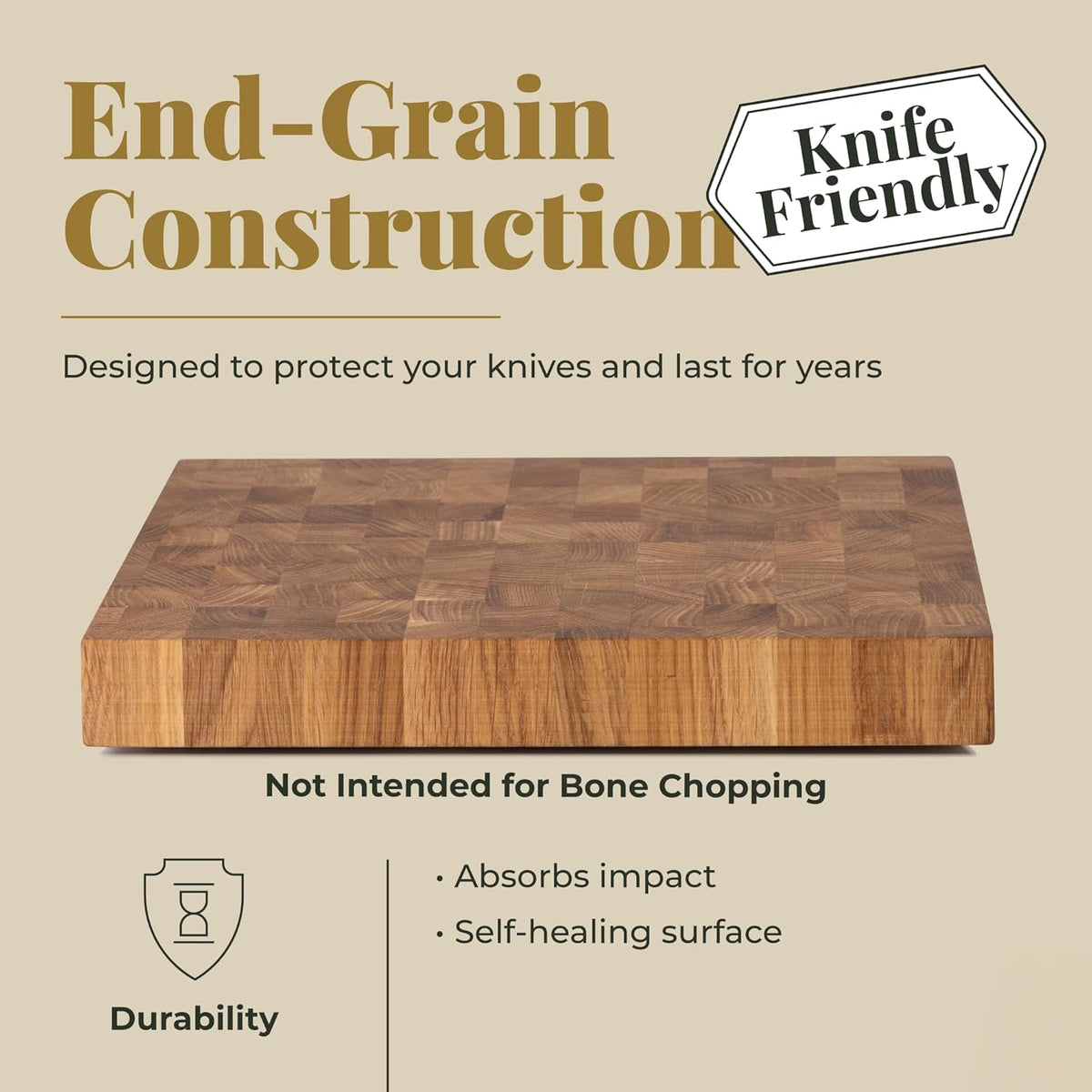 End-Grain Construction

Knife Friendly

Designed to protect your knives and last for years

Not Intended for Bone Chopping

Durability

• Absorbs impact
• Self-healing surface